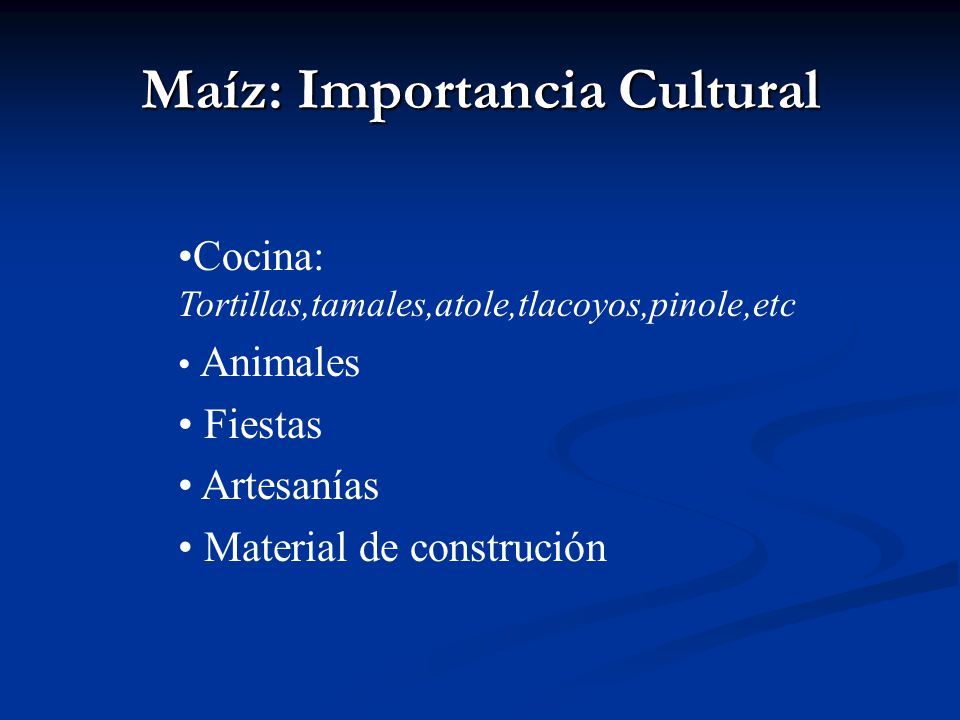 Maíz: Importancia Cultural

•Cocina: Tortillas,tamales,atole,tlacoyos,pinole,etc

• Animales

• Fiestas

• Artesanías

• Material de construción